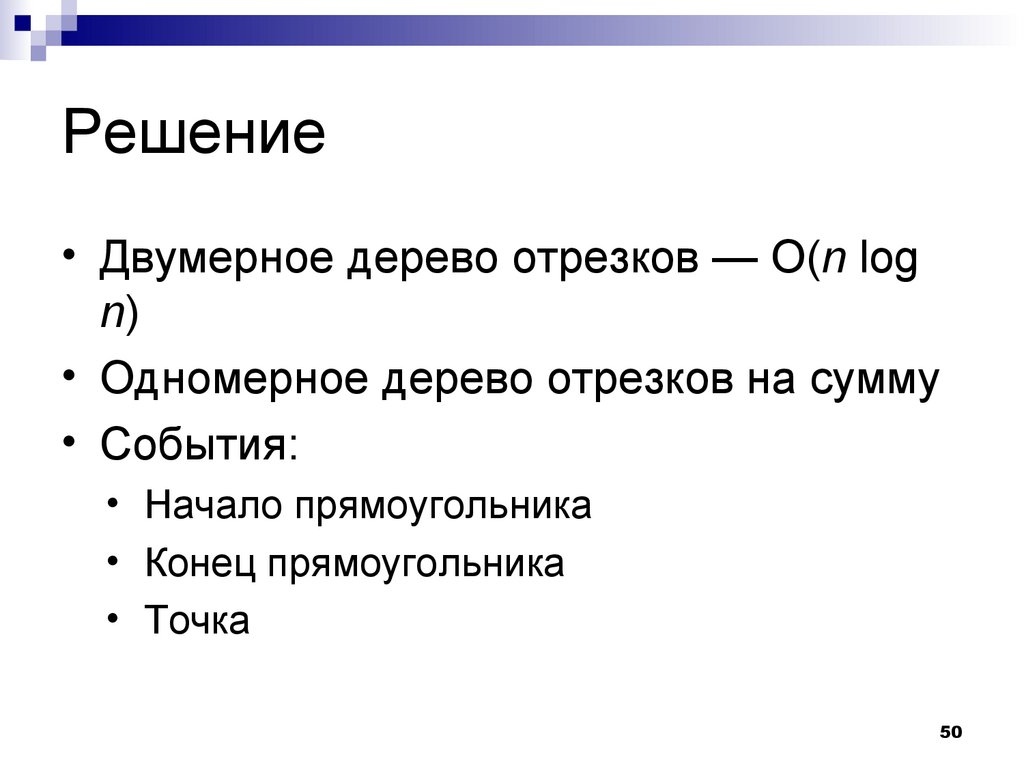 Решение

• Двумерное дерево отрезков — $O(n \log n)$
• Одномерное дерево отрезков на сумму
• События:
  • Начало прямоугольника
  • Конец прямоугольника
  • Точка

50